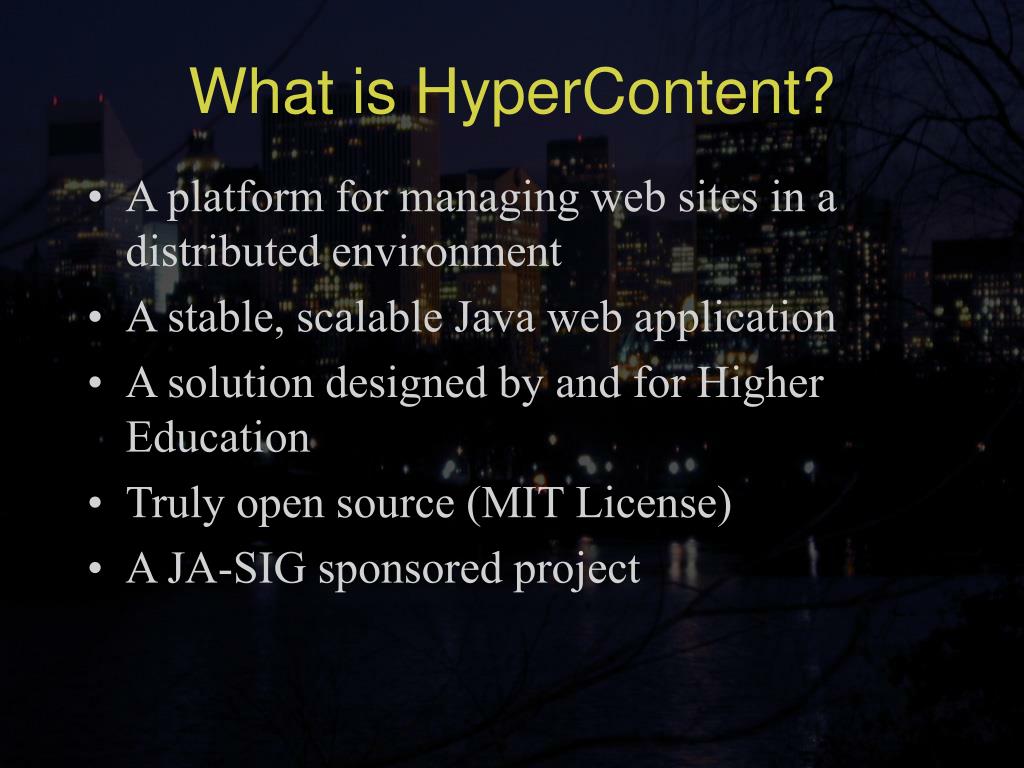 What is HyperContent?

• A platform for managing web sites in a distributed environment
• A stable, scalable Java web application
• A solution designed by and for Higher Education
• Truly open source (MIT License)
• A JA-SIG sponsored project